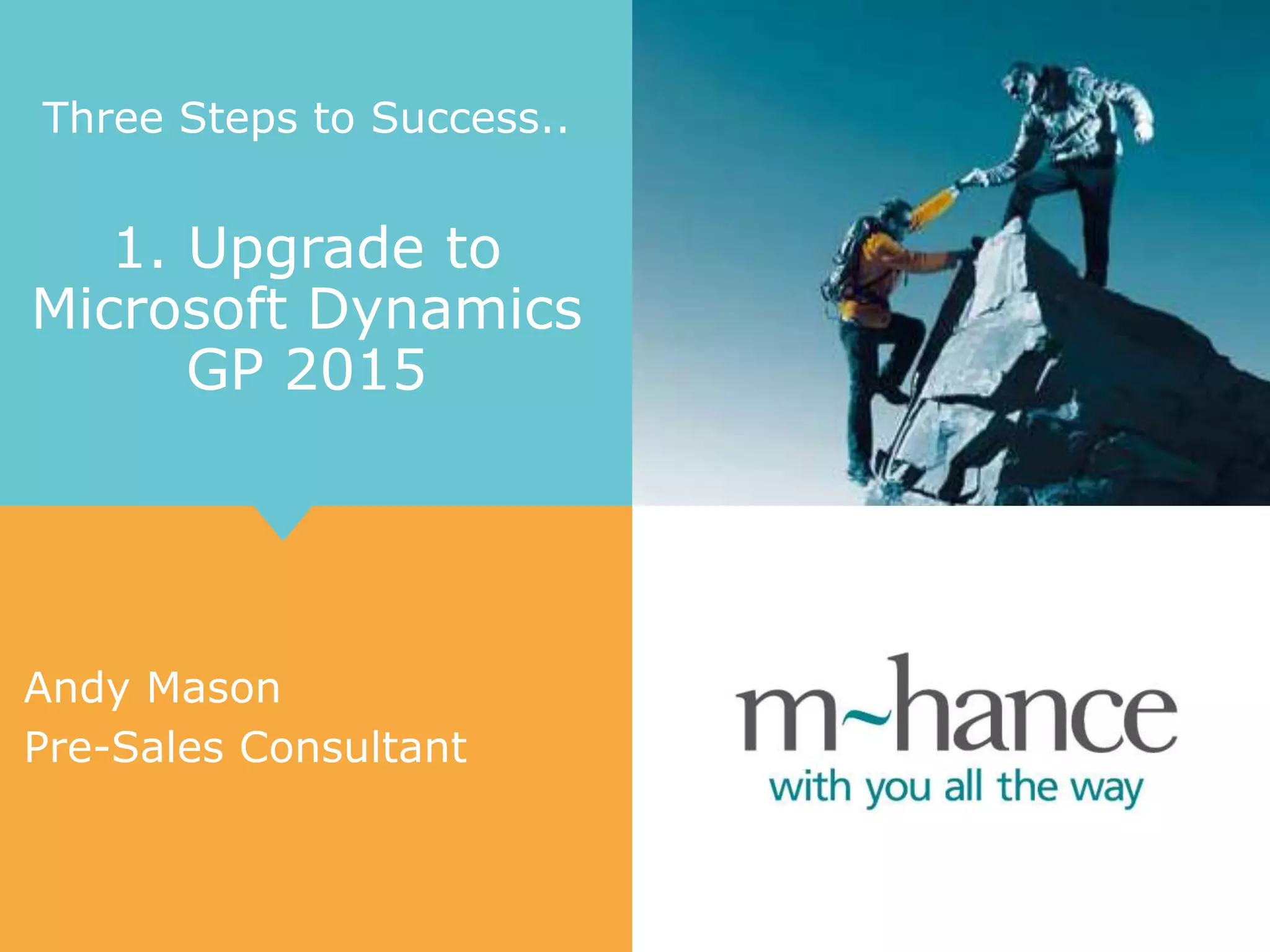 Three Steps to Success..

1. Upgrade to Microsoft Dynamics GP 2015

Andy Mason
Pre-Sales Consultant

m~hance
with you all the way